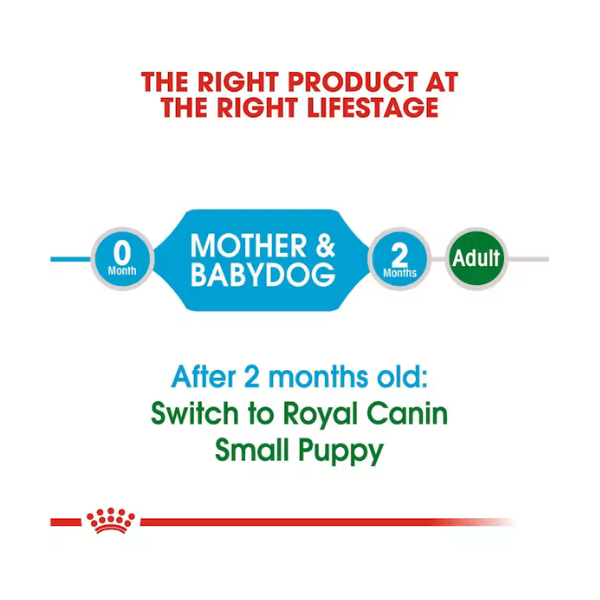 THE RIGHT PRODUCT AT
THE RIGHT LIFESTAGE

0
Month

MOTHER &
BABYDOG

2
Months

Adult

After 2 months old:
Switch to Royal Canin
Small Puppy